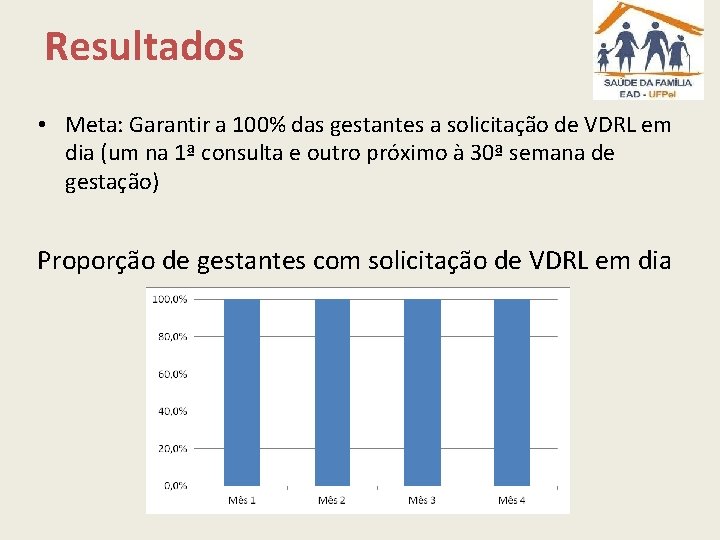 Resultados

SAÚDE DA FAMÍLIA
EAD - UFPel

• Meta: Garantir a 100% das gestantes a solicitação de VDRL em dia (um na 1ª consulta e outro próximo à 30ª semana de gestação)

Proporção de gestantes com solicitação de VDRL em dia

100,0%
80,0%
60,0%
40,0%
20,0%
0,0%
Mês 1
Mês 2
Mês 3
Mês 4